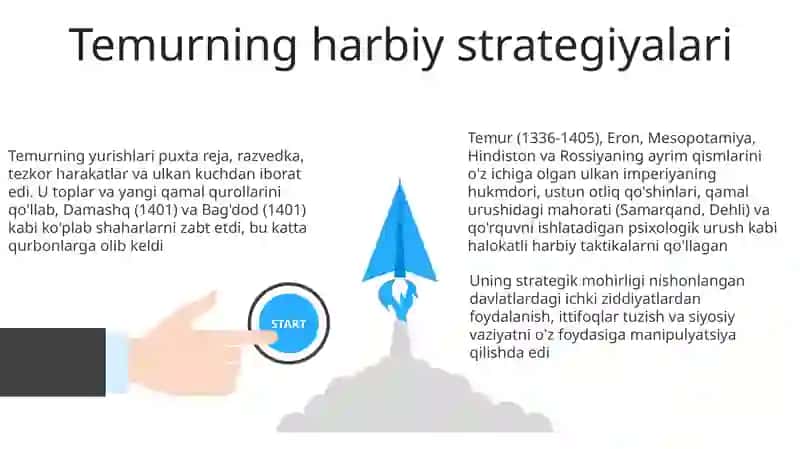 Temurning harbiy strategiyalari

Temurning yurishlari puxta reja, razvedka, tezkor harakatlar va ulkan kuchdan iborat edi. U toplar va yangi qamal qurollarini qo'llab, Damashq (1401) va Bag'dod (1401) kabi ko'plab shaharlarni zabt etdi, bu katta qurbonlarga olib keldi

START

Temur (1336-1405), Eron, Mesopotamiya, Hindiston va Rossiyaning ayrim qismlarini o'z ichiga olgan ulkan imperiyaning hukmdori, ustun otliq qo'shinlari, qamal urushidagi mahorati (Samarqand, Dehli) va qo'rquvni ishlatadigan psixologik urush kabi halokatli harbiy taktikalarni qo'llagan

Uning strategik mohirligi nishonlangan davlatlardagi ichki ziddiyatlardan foydalanish, ittifoqlar tuzish va siyosiy vaziyatni o'z foydasiga manipulyatsiya qilishda edi